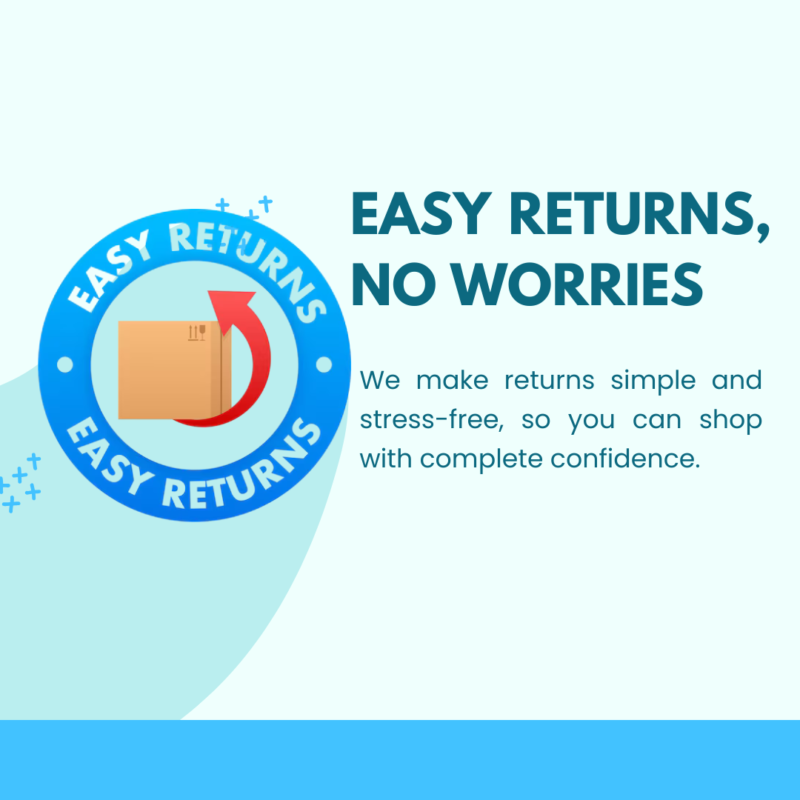 EASY RETURNS

EASY RETURNS

EASY RETURNS, NO WORRIES

We make returns simple and stress-free, so you can shop with complete confidence.